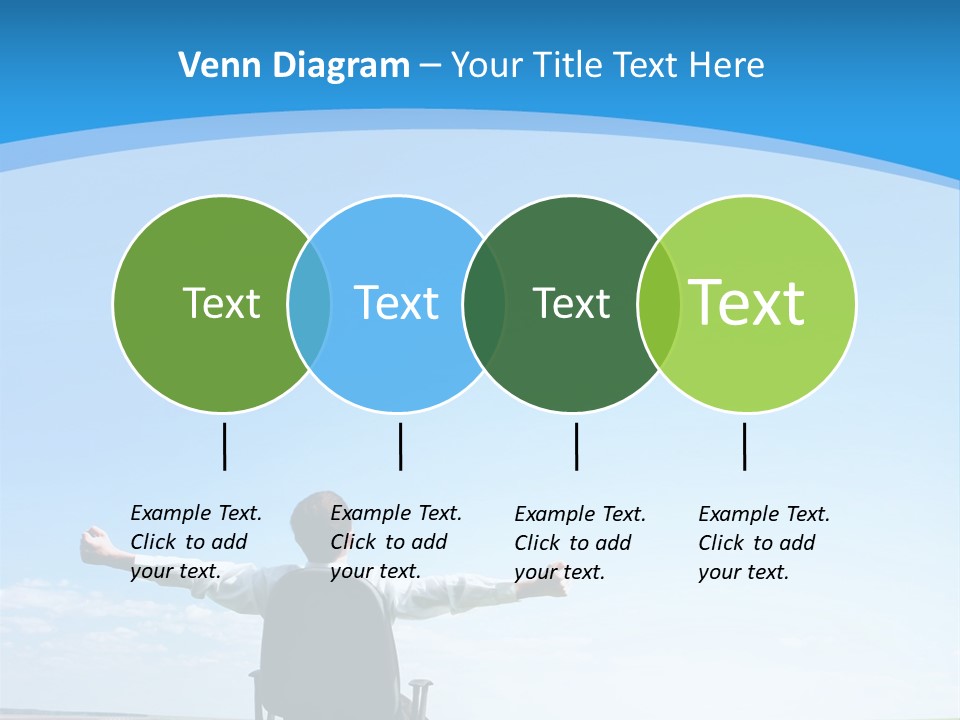 Venn Diagram – Your Title Text Here

Text

Text

Text

Text

Example Text. Click to add your text.

Example Text. Click to add your text.

Example Text. Click to add your text.

Example Text. Click to add your text.